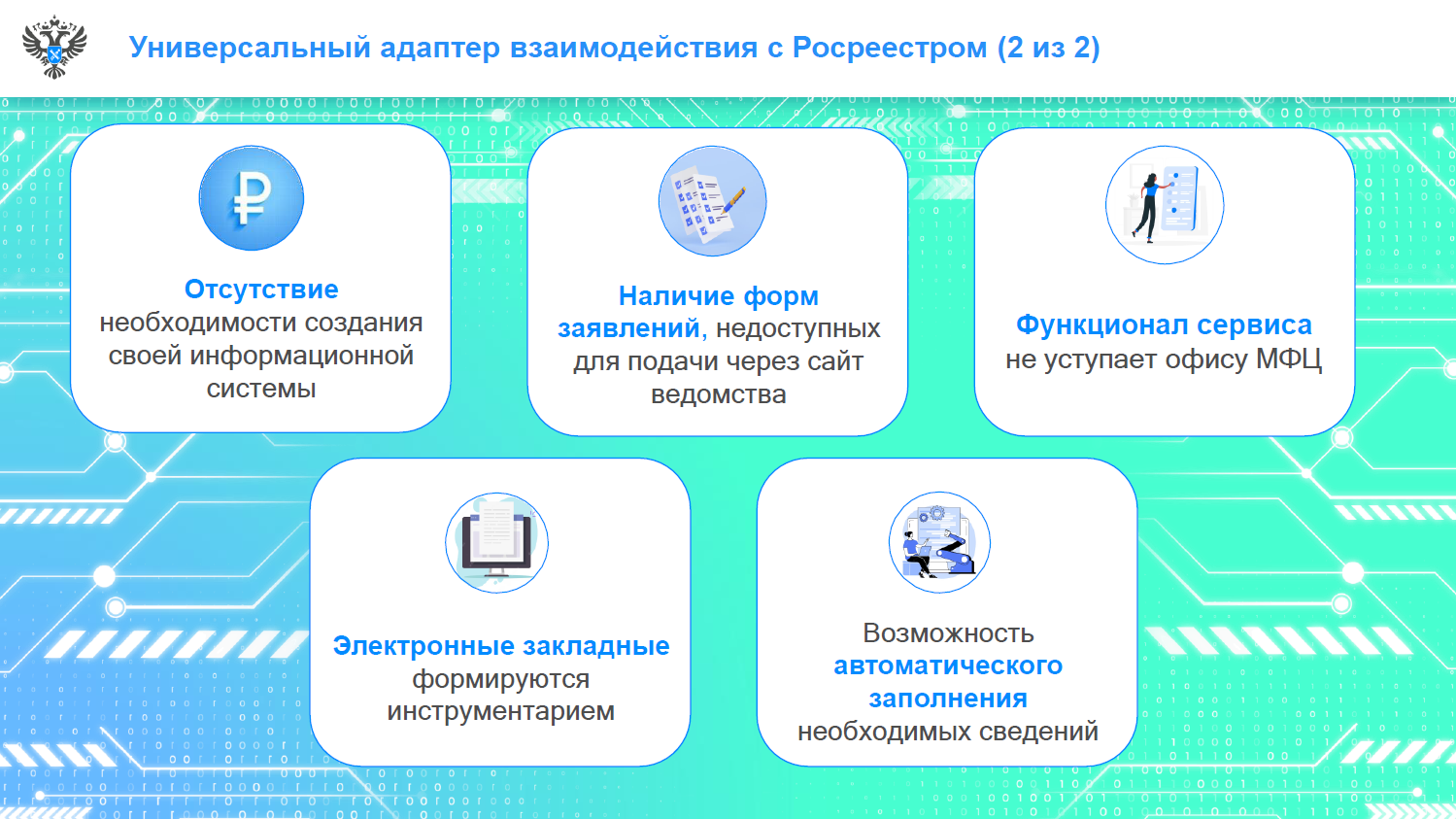 Универсальный адаптер взаимодействия с Росреестром (2 из 2)

₽

Отсутствие необходимости создания своей информационной системы

Наличие форм заявлений, недоступных для подачи через сайт ведомства

Функционал сервиса не уступает офису МФЦ

Электронные закладные формируются инструментарием

Возможность автоматического заполнения необходимых сведений